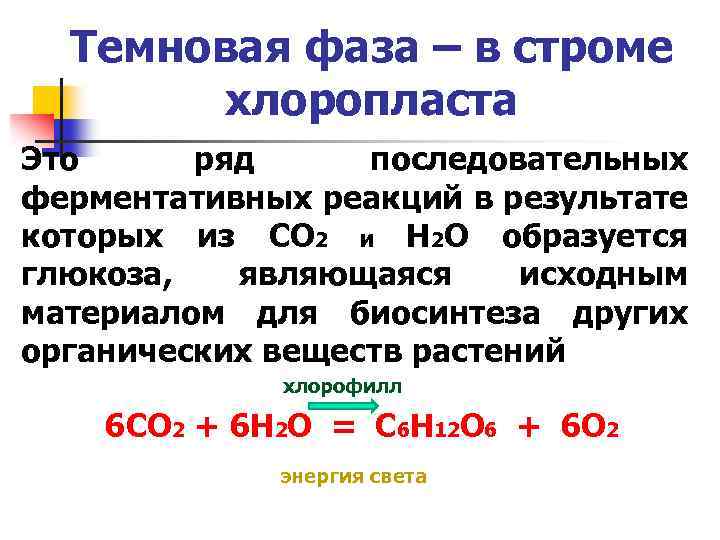 Темновая фаза – в строме хлоропласта

Это ряд последовательных ферментативных реакций в результате которых из $CO_2$ и $H_2O$ образуется глюкоза, являющаяся исходным материалом для биосинтеза других органических веществ растений

хлорофилл

$6CO_2 + 6H_2O = C_6H_{12}O_6 + 6O_2$

энергия света